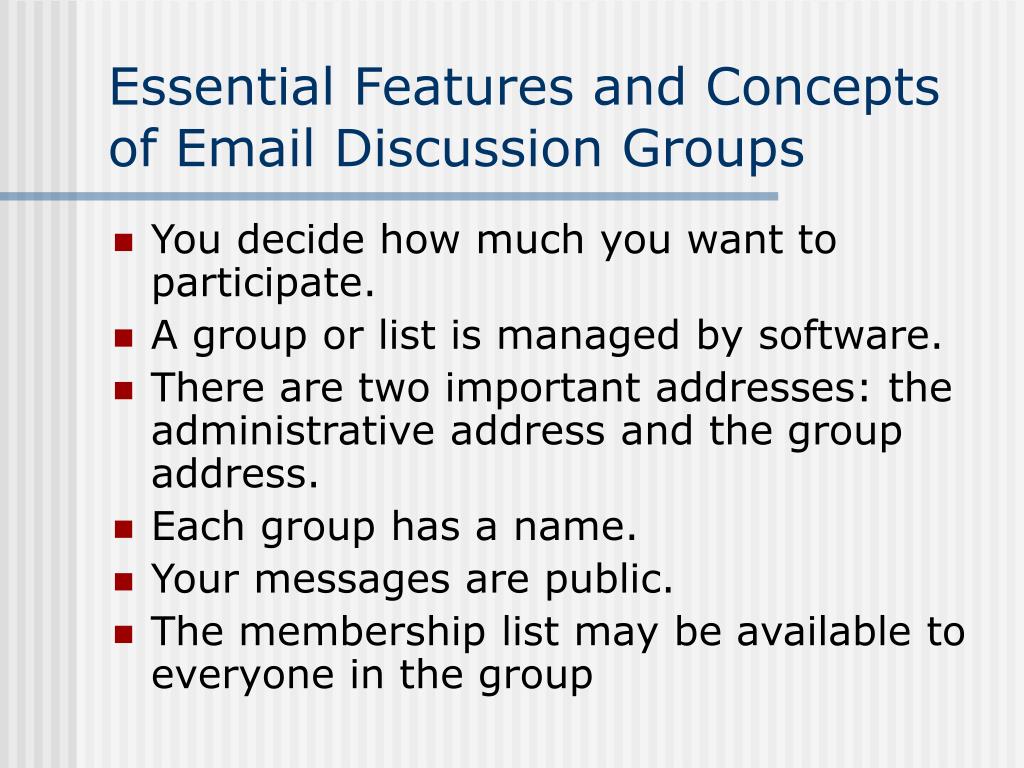 Essential Features and Concepts of Email Discussion Groups

- You decide how much you want to participate.
- A group or list is managed by software.
- There are two important addresses: the administrative address and the group address.
- Each group has a name.
- Your messages are public.
- The membership list may be available to everyone in the group